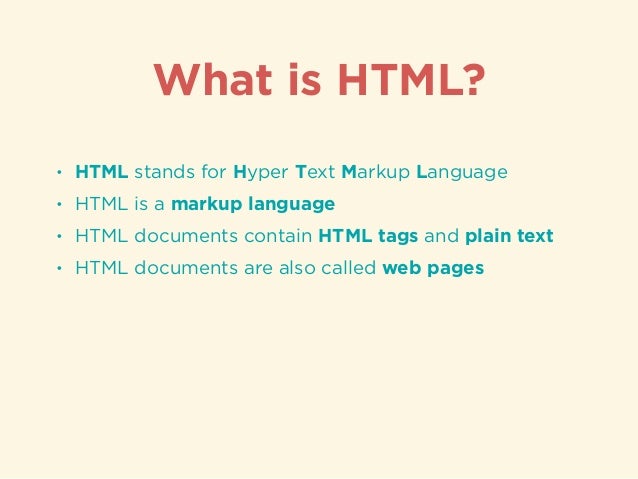 What is HTML?

• HTML stands for Hyper Text Markup Language
• HTML is a markup language
• HTML documents contain HTML tags and plain text
• HTML documents are also called web pages